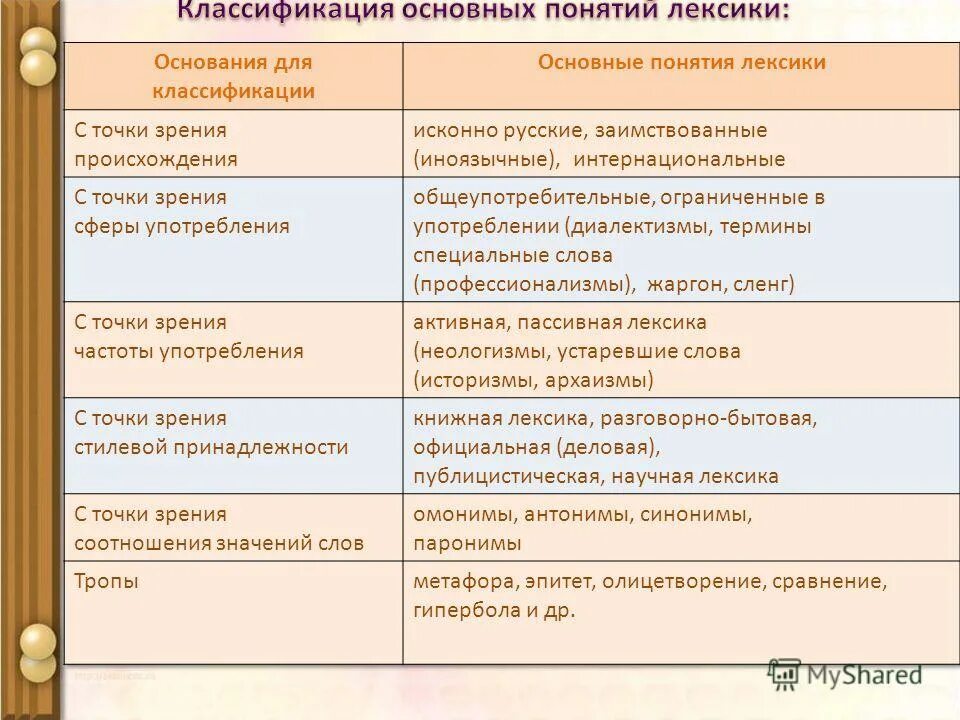 Классификация основных понятий лексики:

| Основания для классификации | Основные понятия лексики |
|---|---|
| С точки зрения происхождения | исконно русские, заимствованные (иноязычные), интернациональные |
| С точки зрения сферы употребления | общеупотребительные, ограниченные в употреблении (диалектизмы, термины специальные слова (профессионализмы), жаргон, сленг) |
| С точки зрения частоты употребления | активная, пассивная лексика (неологизмы, устаревшие слова (историзмы, архаизмы) |
| С точки зрения стилевой принадлежности | книжная лексика, разговорно-бытовая, официальная (деловая), публицистическая, научная лексика |
| С точки зрения соотношения значений слов | омонимы, антонимы, синонимы, паронимы |
| Тропы | метафора, эпитет, олицетворение, сравнение, гипербола и др. |

MyShared